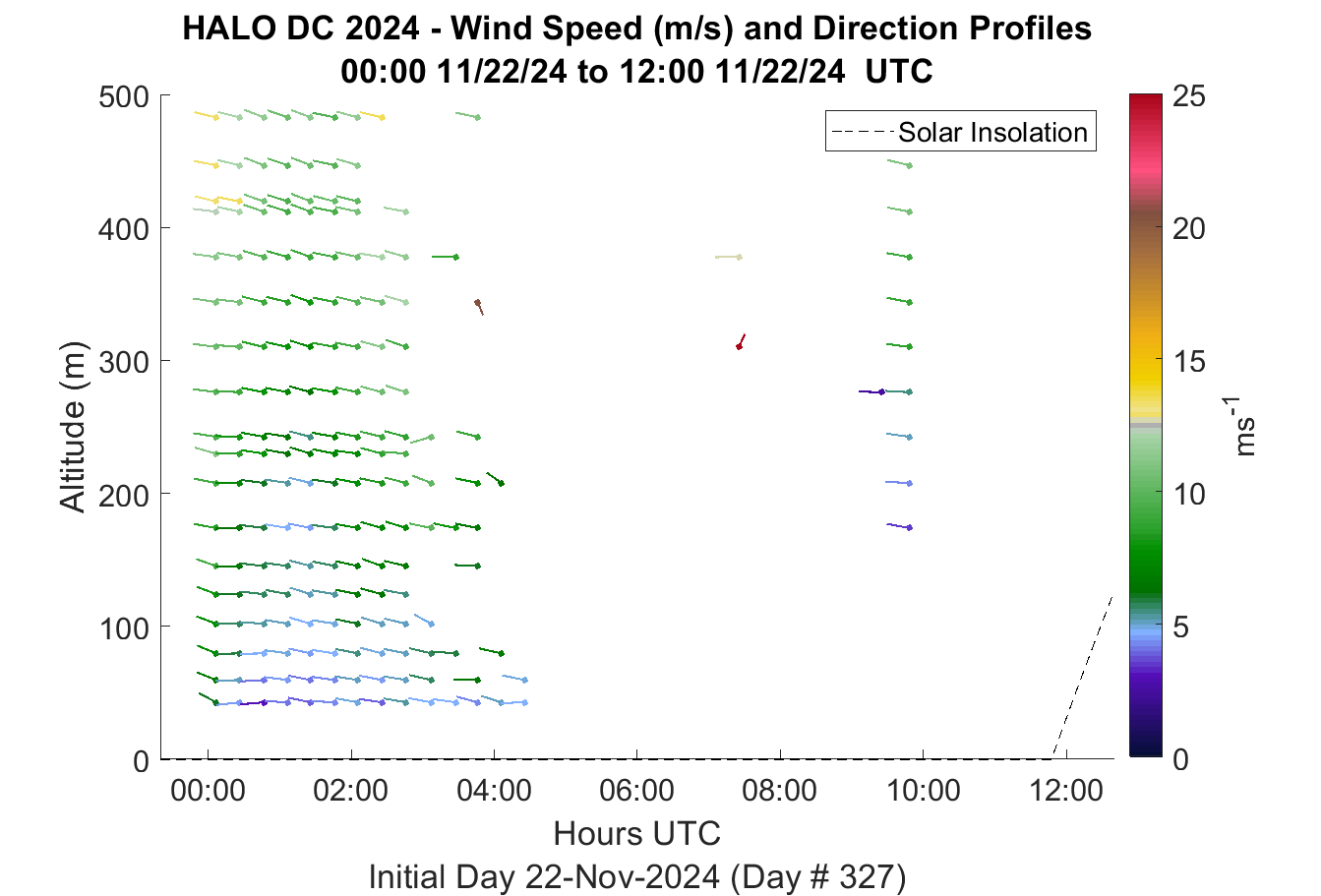 HALO DC 2024 - Wind Speed (m/s) and Direction Profiles
00:00 11/22/24 to 12:00 11/22/24 UTC

Solar Insolation

Altitude (m)

500
400
300
200
100
0

00:00
02:00
04:00
06:00
08:00
10:00
12:00

Hours UTC

Initial Day 22-Nov-2024 (Day # 327)

25
20
15
10
5
0

$ms^{-1}$